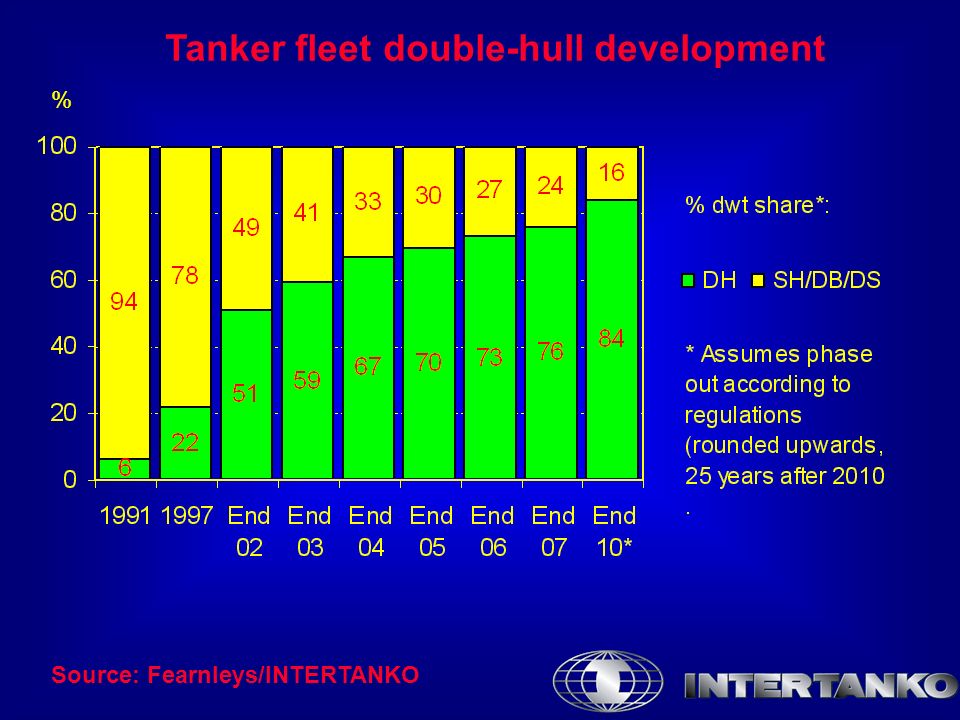 Tanker fleet double-hull development

%

100
80
60
40
20
0

94
6
78
22
49
51
41
59
33
67
30
70
27
73
24
76
16
84

1991 1997 End 02 End 03 End 04 End 05 End 06 End 07 End 10*

% dwt share*:

DH SH/DB/DS

* Assumes phase out according to regulations (rounded upwards, 25 years after 2010
.

Source: Fearnleys/INTERTANKO

INTERTANKO